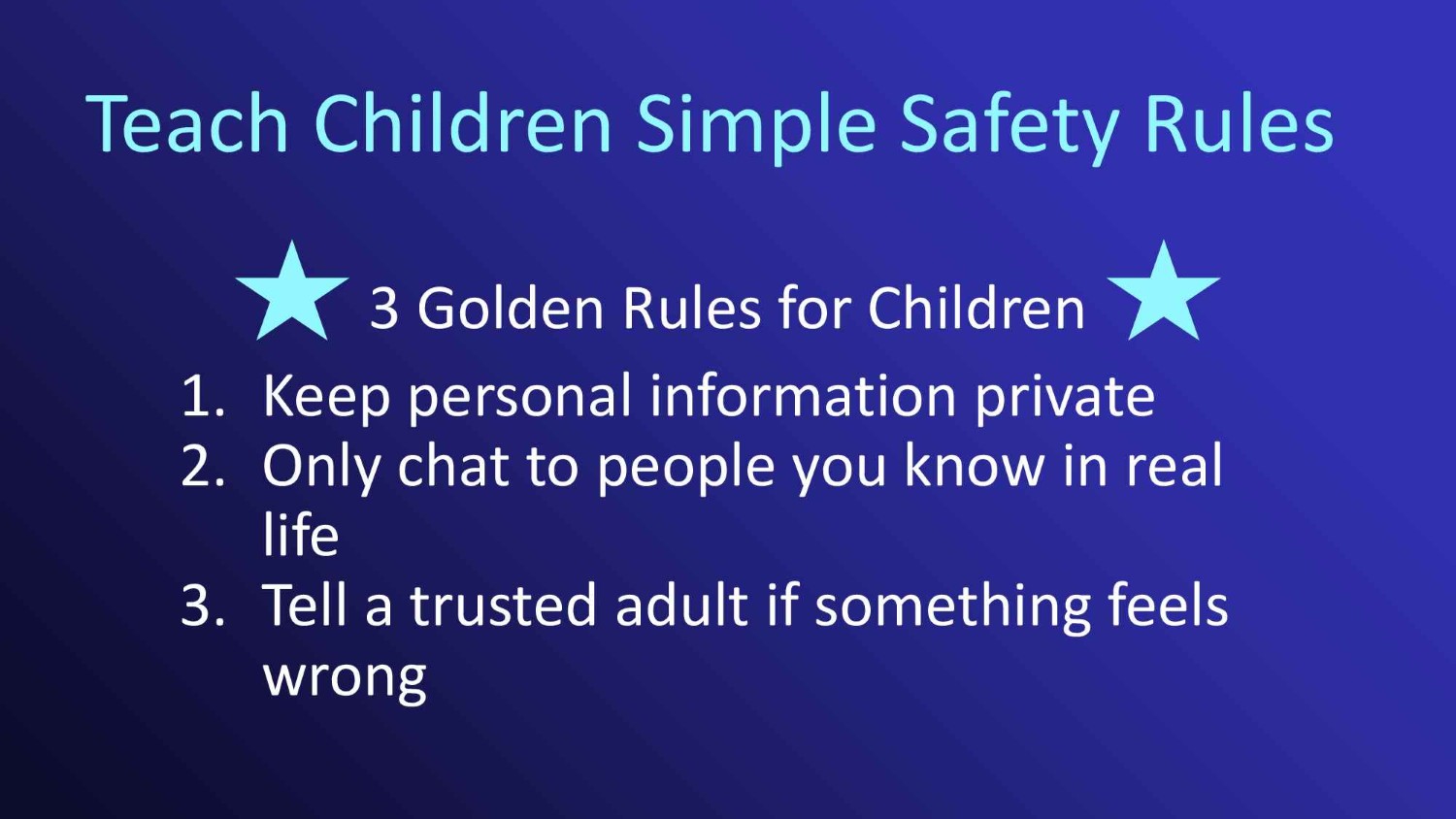 Teach Children Simple Safety Rules

3 Golden Rules for Children

1. Keep personal information private
2. Only chat to people you know in real life
3. Tell a trusted adult if something feels wrong